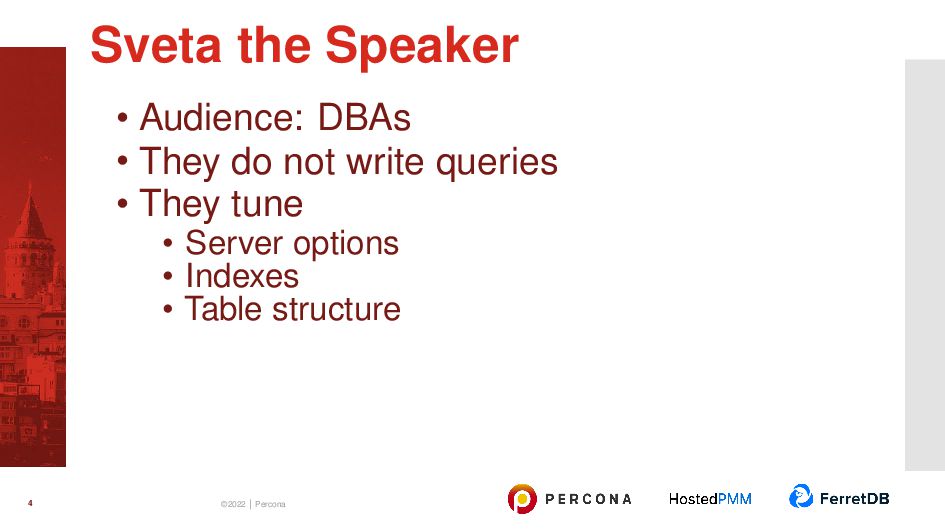 Sveta the Speaker

• Audience: DBAs
• They do not write queries
• They tune
  • Server options
  • Indexes
  • Table structure

4

©2022 | Percona

PERCONA

HostedPMM

FerretDB